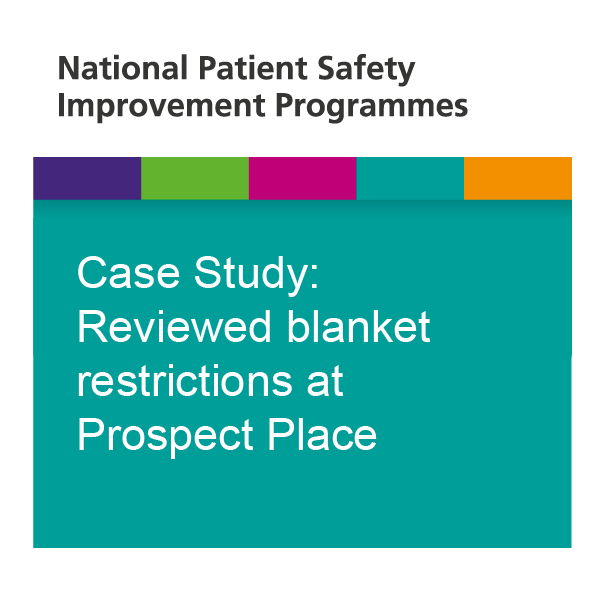 National Patient Safety Improvement Programmes

Case Study: Reviewed blanket restrictions at Prospect Place